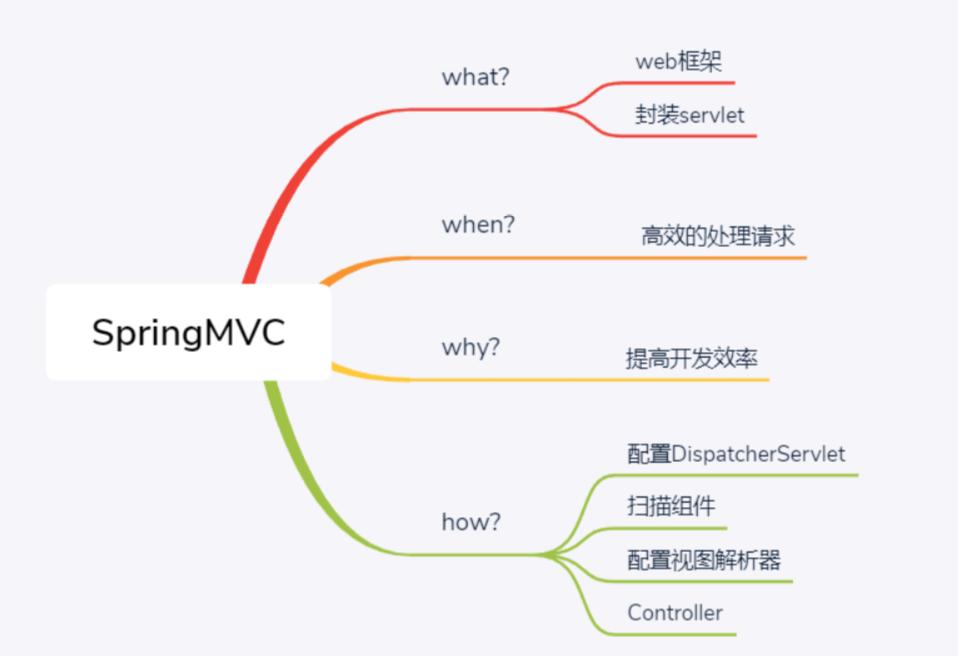 SpringMVC

what?
web框架
封装servlet

when?
高效的处理请求

why?
提高开发效率

how?
配置DispatcherServlet
扫描组件
配置视图解析器
Controller